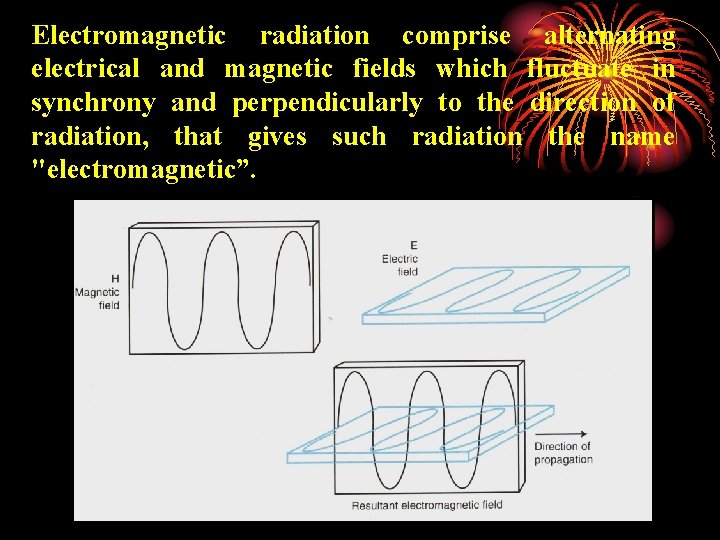 Electromagnetic radiation comprise alternating electrical and magnetic fields which fluctuate in synchrony and perpendicularly to the direction of radiation, that gives such radiation the name "electromagnetic”.

H
Magnetic
field

E
Electric
field

Direction of
propagation

Resultant electromagnetic field